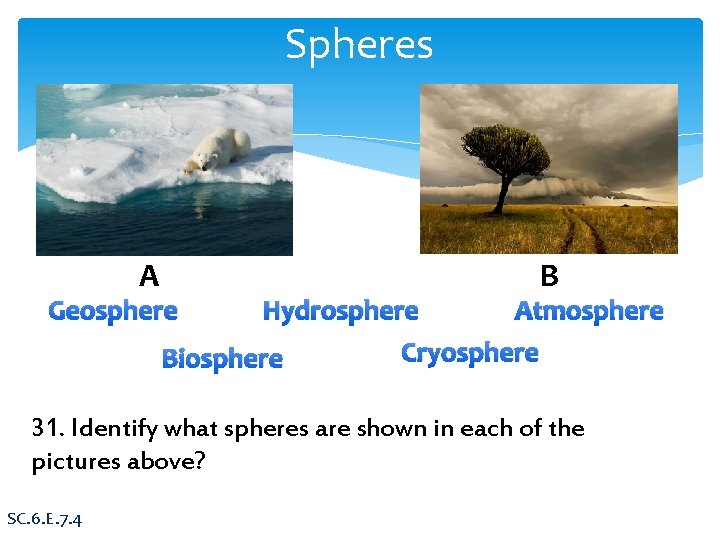 Spheres

A

B

Geosphere Hydrosphere Atmosphere

Biosphere Cryosphere

31. Identify what spheres are shown in each of the pictures above?

SC.6.E.7.4